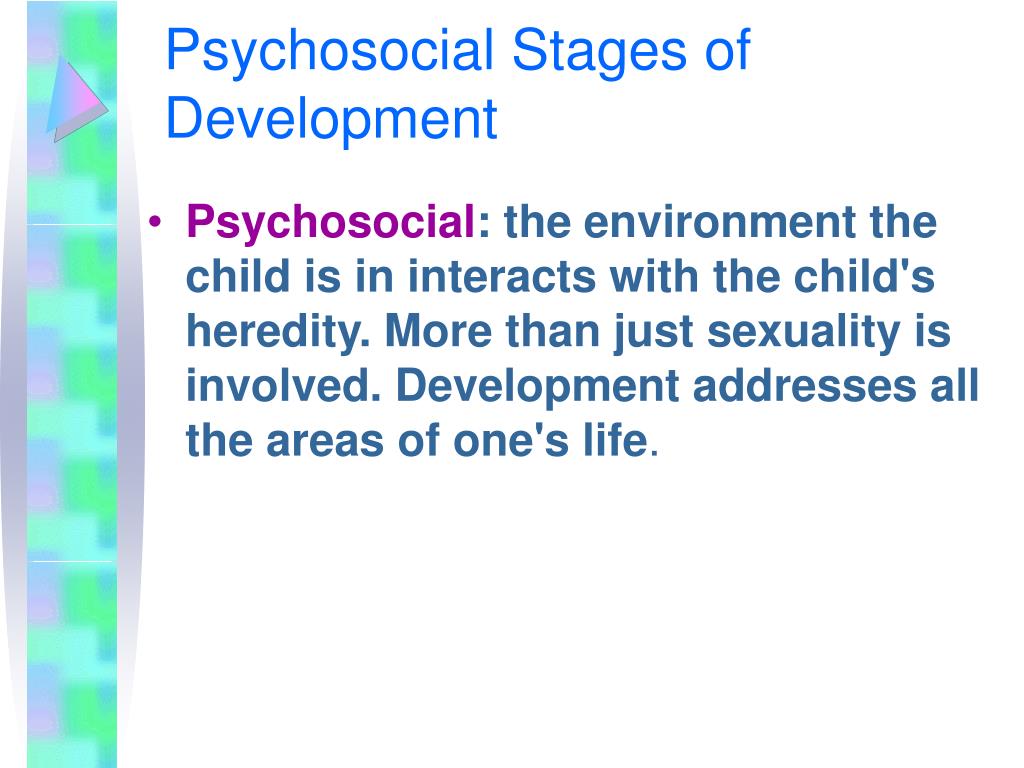 Psychosocial Stages of Development

• Psychosocial: the environment the child is in interacts with the child's heredity. More than just sexuality is involved. Development addresses all the areas of one's life.